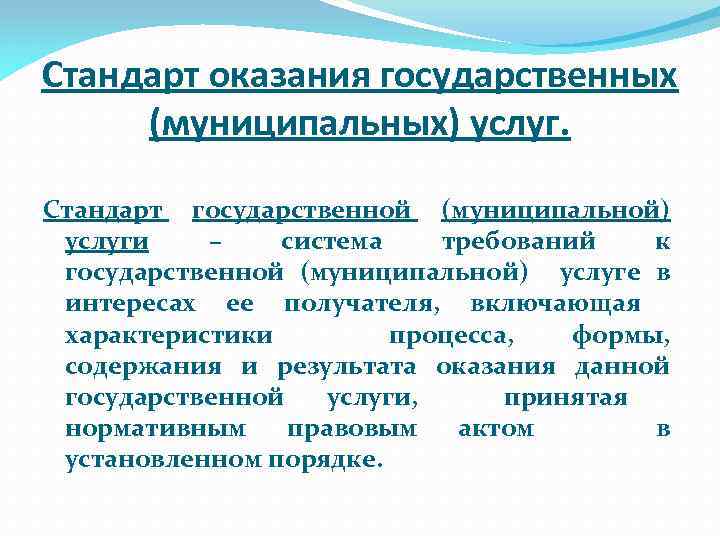 Стандарт оказания государственных (муниципальных) услуг.

Стандарт государственной (муниципальной) услуги – система требований к государственной (муниципальной) услуге в интересах ее получателя, включающая характеристики процесса, формы, содержания и результата оказания данной государственной услуги, принятая нормативным правовым актом в установленном порядке.